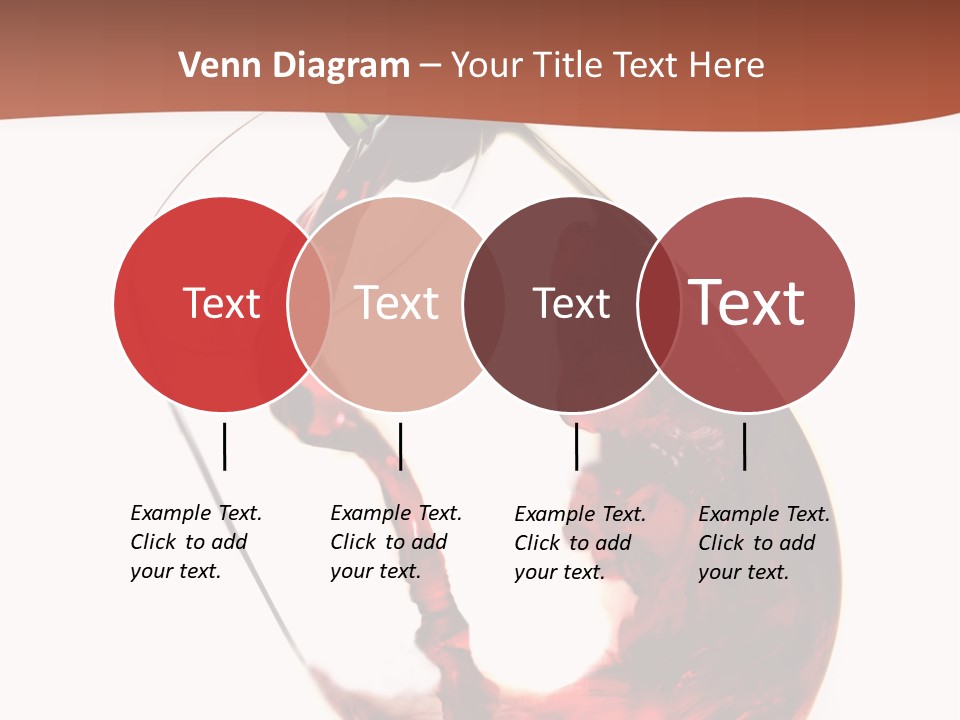 Venn Diagram – Your Title Text Here

Text

Text

Text

Text

Example Text. Click to add your text.

Example Text. Click to add your text.

Example Text. Click to add your text.

Example Text. Click to add your text.